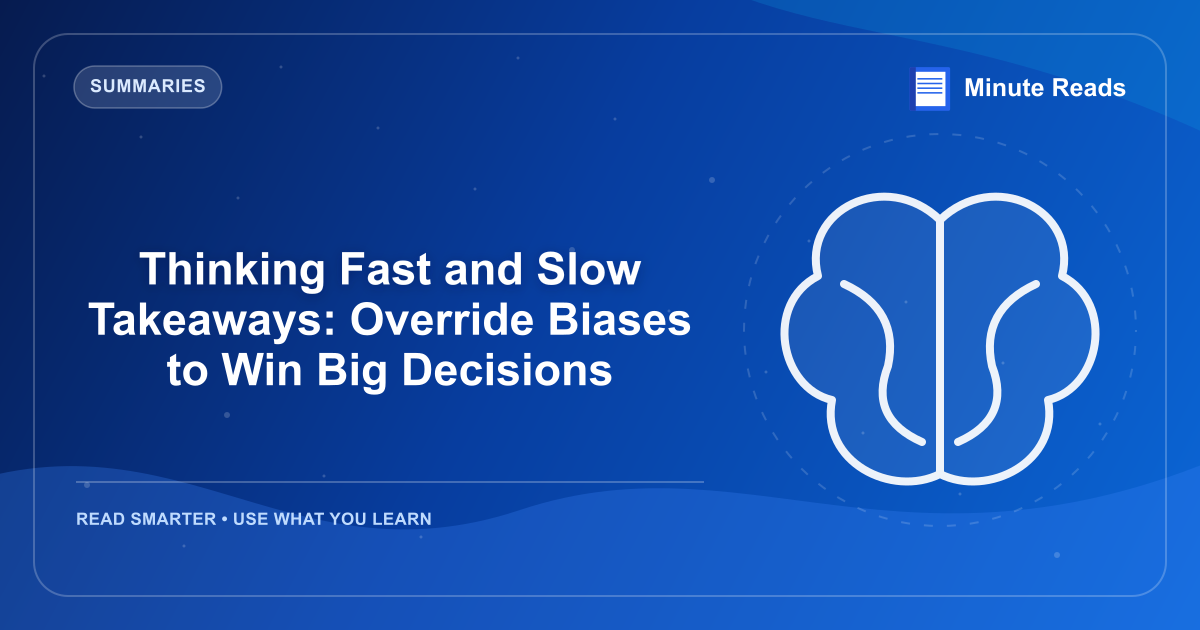 SUMMARIES

Minute Reads

Thinking Fast and Slow Takeaways: Override Biases to Win Big Decisions

READ SMARTER • USE WHAT YOU LEARN